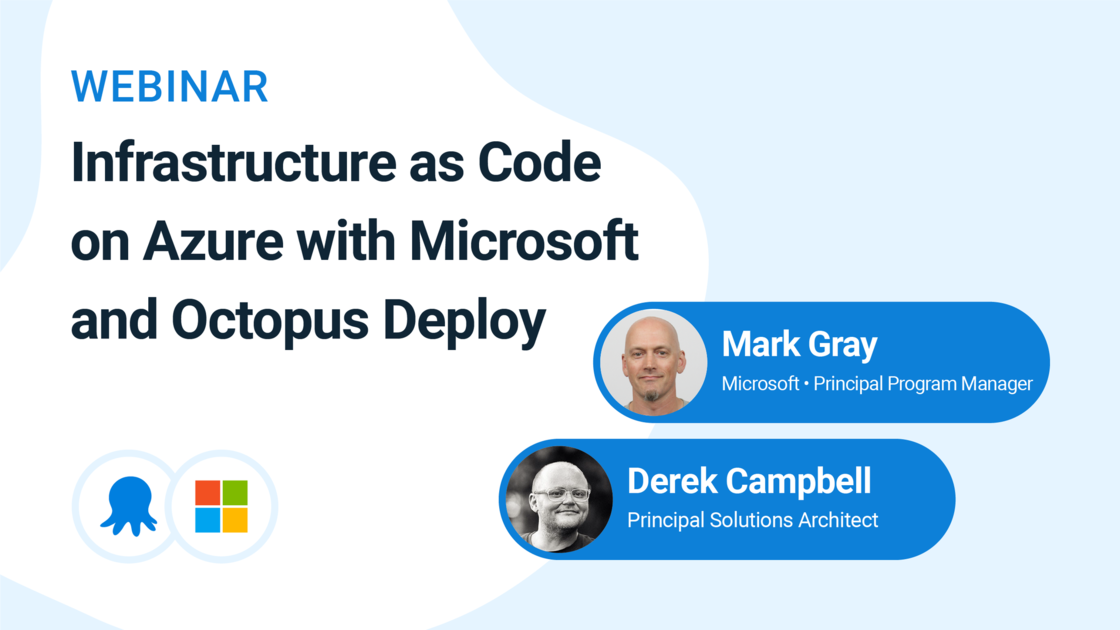 WEBINAR

Infrastructure as Code on Azure with Microsoft and Octopus Deploy

Mark Gray
Microsoft • Principal Program Manager

Derek Campbell
Principal Solutions Architect